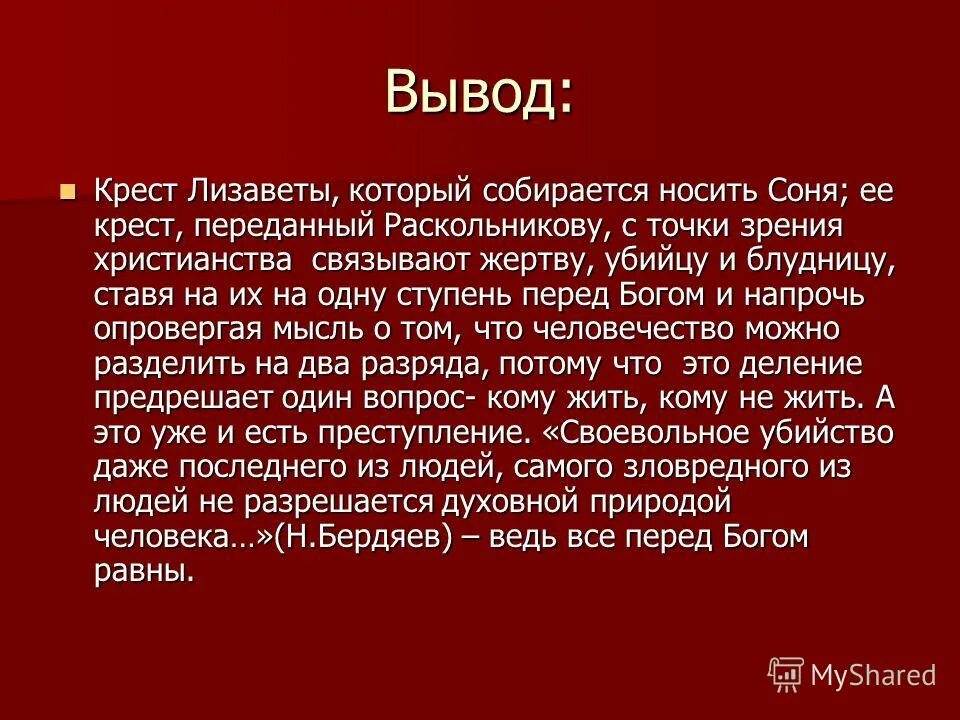 Вывод:

Крест Лизаветы, который собирается носить Соня; ее крест, переданный Раскольникову, с точки зрения христианства связывают жертву, убийцу и блудницу, ставя на их на одну ступень перед Богом и напрочь опровергая мысль о том, что человечество можно разделить на два разряда, потому что это деление предрешает один вопрос- кому жить, кому не жить. А это уже и есть преступление. «Своевольное убийство даже последнего из людей, самого зловредного из людей не разрешается духовной природой человека…»(Н.Бердяев) – ведь все перед Богом равны.

MyShared